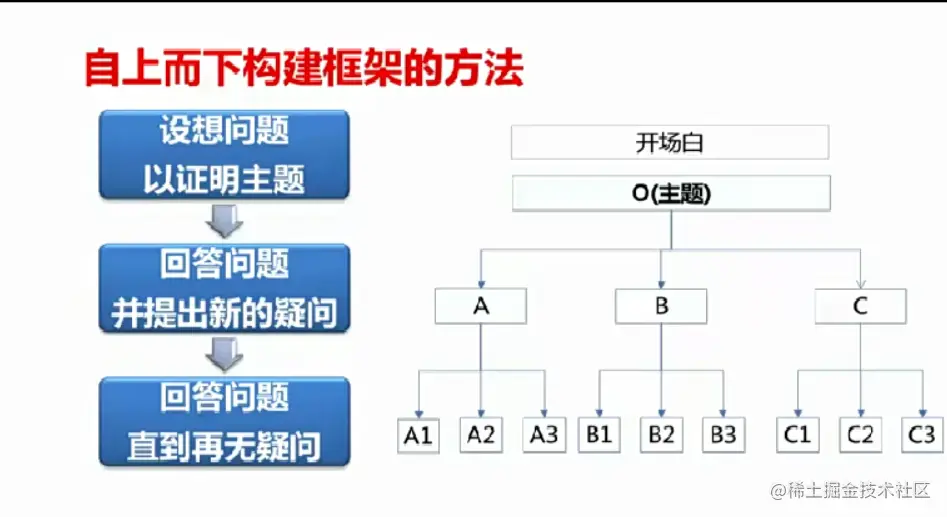 自上而下构建框架的方法

设想问题
以证明主题

回答问题
并提出新的疑问

回答问题
直到再无疑问

开场白

O(主题)

A

B

C

A1

A2

A3

B1

B2

B3

C1

C2

C3

@稀土掘金技术社区